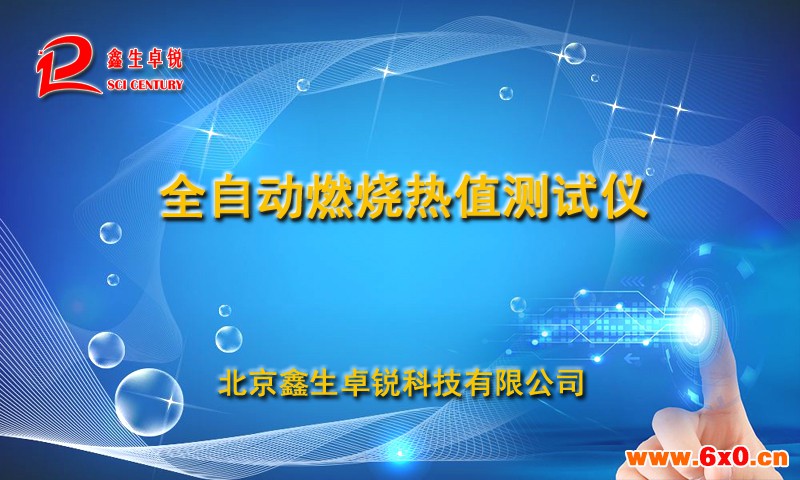 鑫生卓锐
SCI CENTURY

全自动燃烧热值测试仪

北京鑫生卓锐科技有限公司

www.6x0.cn